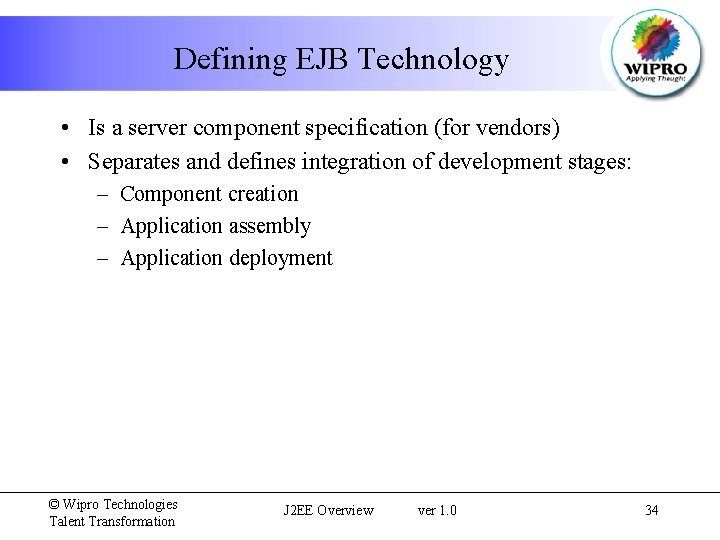 Defining EJB Technology

WIPRO
Applying Thought

• Is a server component specification (for vendors)
• Separates and defines integration of development stages:
– Component creation
– Application assembly
– Application deployment

© Wipro Technologies
Talent Transformation

J2EE Overview ver 1.0

34